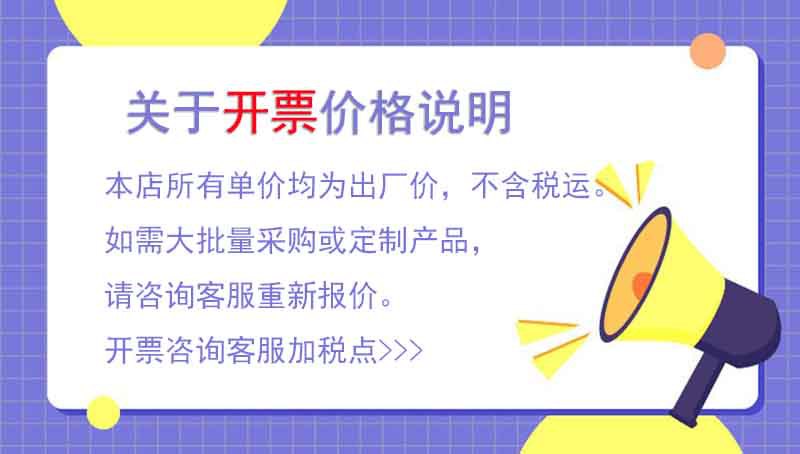 关于开票价格说明

本店所有单价均为出厂价，不含税运。

如需大批量采购或定制产品，

请咨询客服重新报价。

开票咨询客服加税点>>>